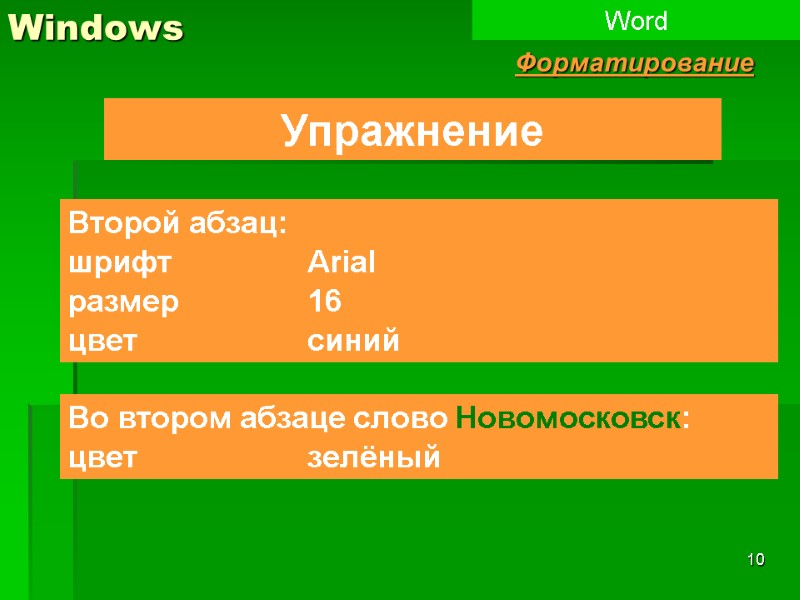 Windows

Word

Форматирование

Упражнение

Второй абзац:
шрифт Arial
размер 16
цвет синий

Во втором абзаце слово Новомосковск:
цвет зелёный

10